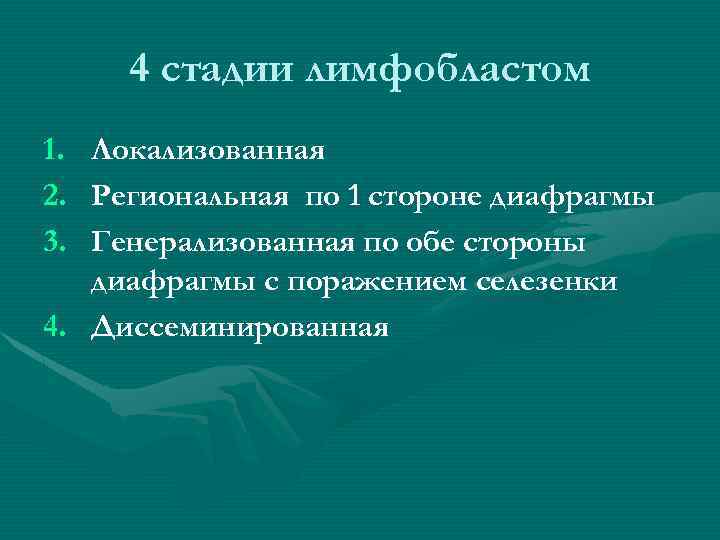 4 стадии лимфобластом

1. Локализованная
2. Региональная по 1 стороне диафрагмы
3. Генерализованная по обе стороны диафрагмы с поражением селезенки
4. Диссеминированная